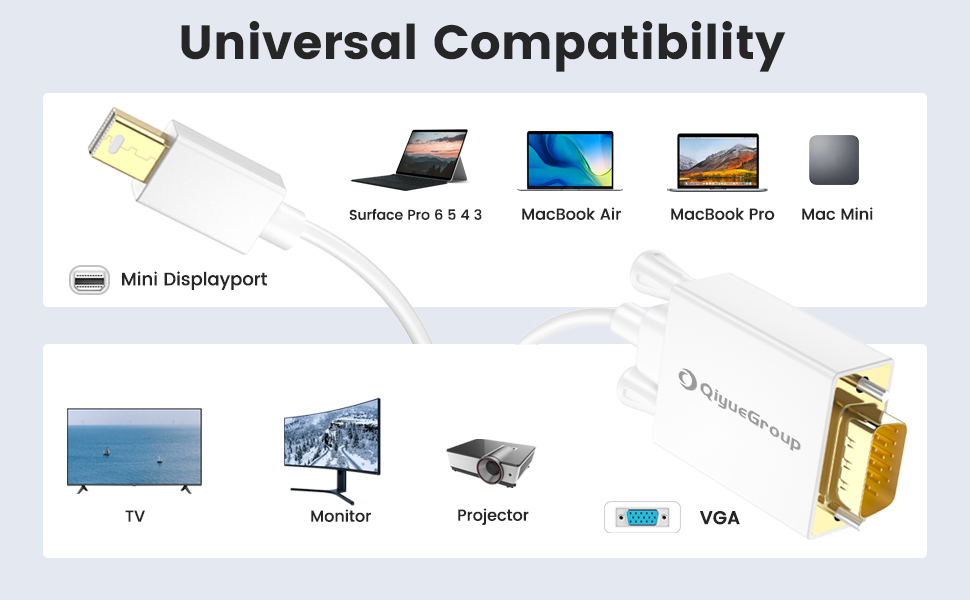 Universal Compatibility

Surface Pro 6 5 4 3

MacBook Air

MacBook Pro

Mac Mini

Mini Displayport

QiyueGroup

TV

Monitor

Projector

VGA